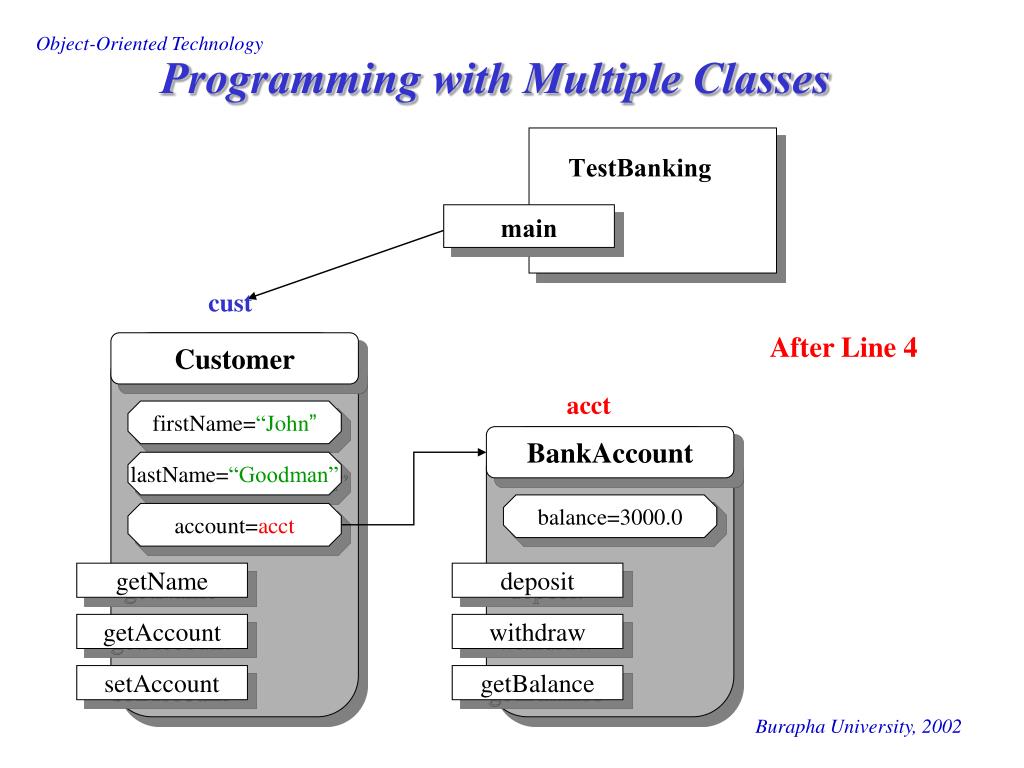 Object-Oriented Technology

Programming with Multiple Classes

TestBanking

main

cust

After Line 4

Customer

firstName=“John”

lastName=“Goodman”

account=acct

getName

getAccount

setAccount

acct

BankAccount

balance=3000.0

deposit

withdraw

getBalance

Burapha University, 2002